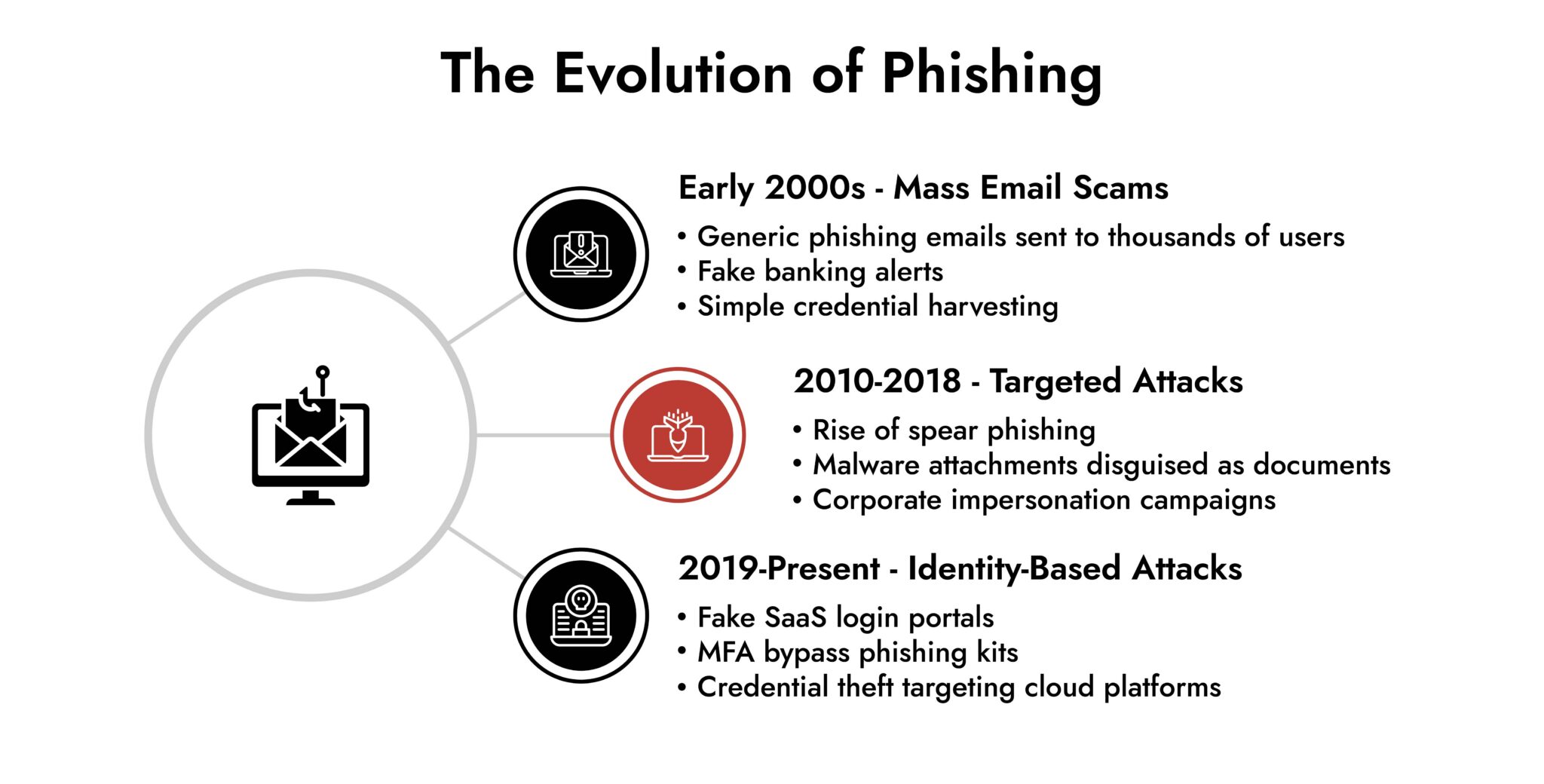 The Evolution of Phishing

Early 2000s - Mass Email Scams
• Generic phishing emails sent to thousands of users
• Fake banking alerts
• Simple credential harvesting

2010-2018 - Targeted Attacks
• Rise of spear phishing
• Malware attachments disguised as documents
• Corporate impersonation campaigns

2019-Present - Identity-Based Attacks
• Fake SaaS login portals
• MFA bypass phishing kits
• Credential theft targeting cloud platforms